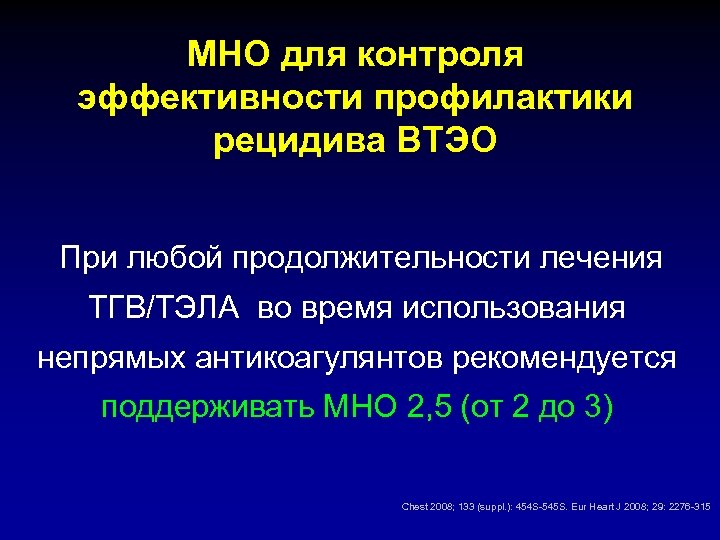 МНО для контроля эффективности профилактики рецидива ВТЭО

При любой продолжительности лечения ТГВ/ТЭЛА во время использования непрямых антикоагулянтов рекомендуется поддерживать МНО 2,5 (от 2 до 3)

Chest 2008; 133 (suppl.): 454S-545S. Eur Heart J 2008; 29: 2276-315